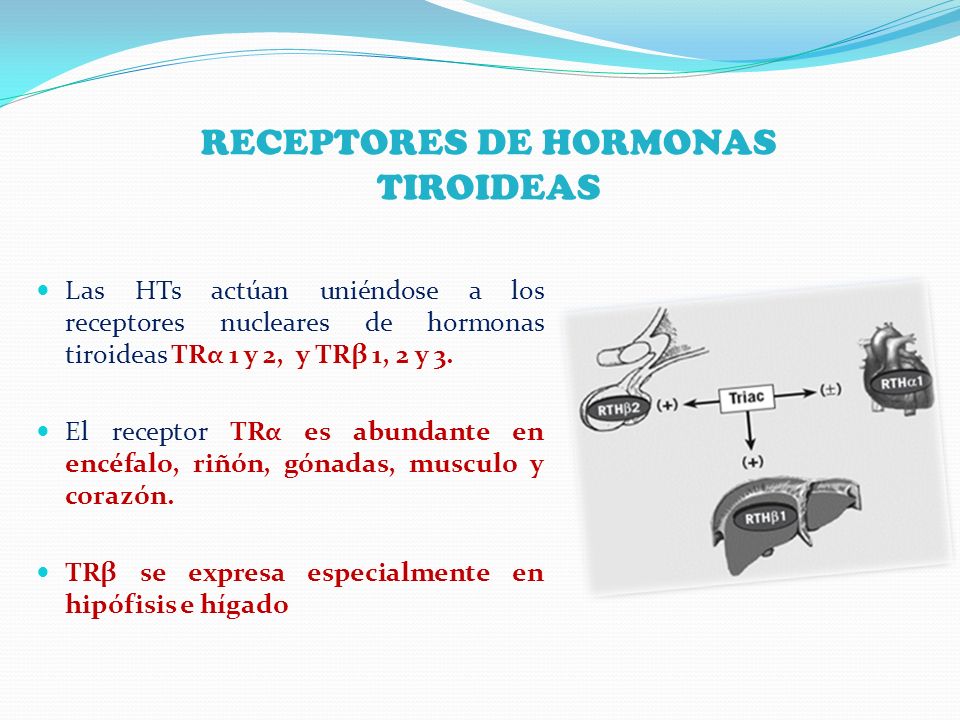 RECEPTORES DE HORMONAS TIROIDEAS

Las HTs actúan uniéndose a los receptores nucleares de hormonas tiroideas TRα 1 y 2, y TRβ 1, 2 y 3.

El receptor TRα es abundante en encéfalo, riñón, gónadas, musculo y corazón.

TRβ se expresa especialmente en hipófisis e hígado

RTHβ2 (+) Triac (±) RTHα1
(+)
RTHβ1